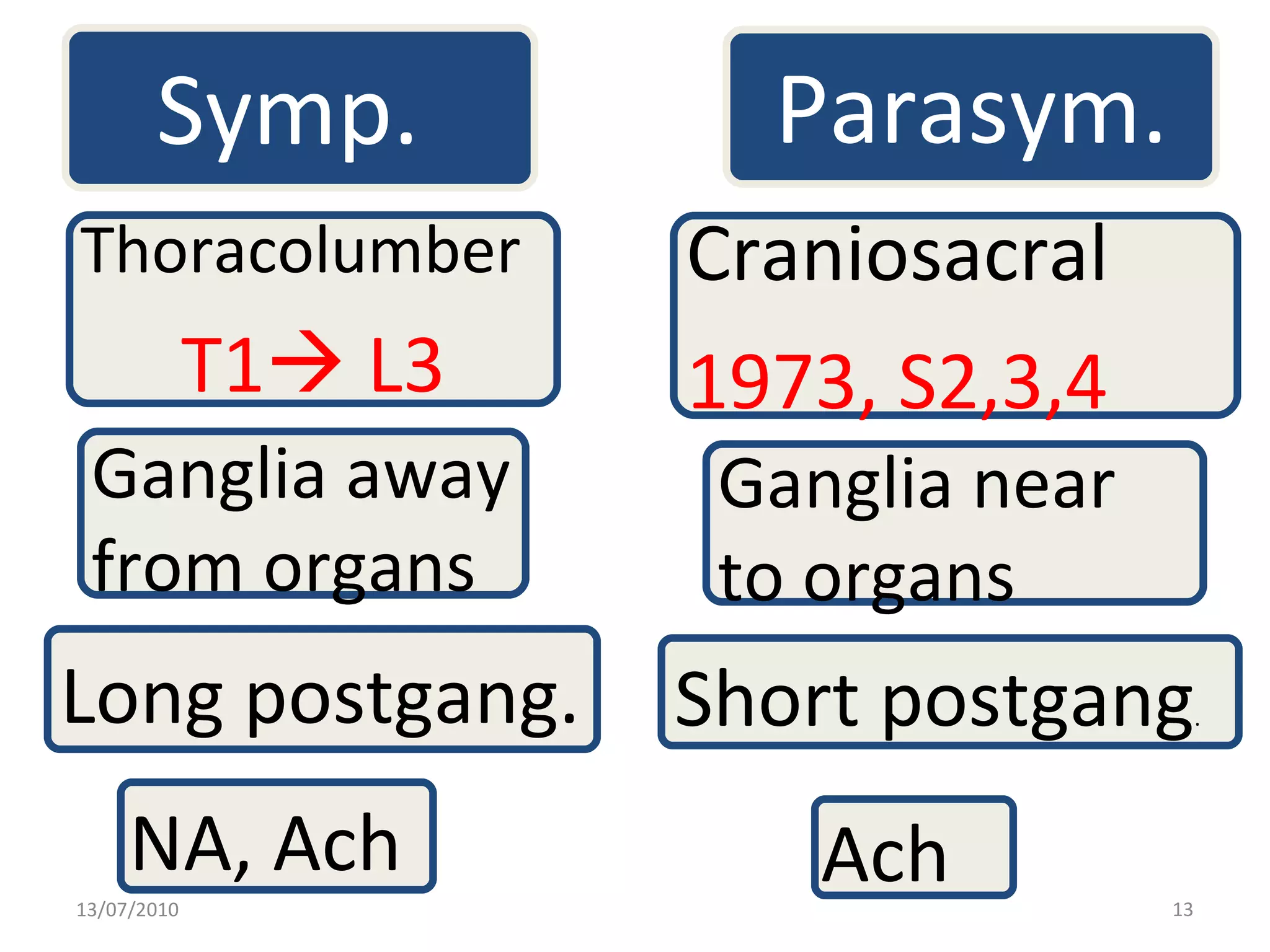 Symp.

Thoracolumber

T1→ L3

Ganglia away from organs

Long postgang.

NA, Ach

Parasym.

Craniosacral

1973, S2,3,4

Ganglia near to organs

Short postgang.

Ach

13/07/2010

13